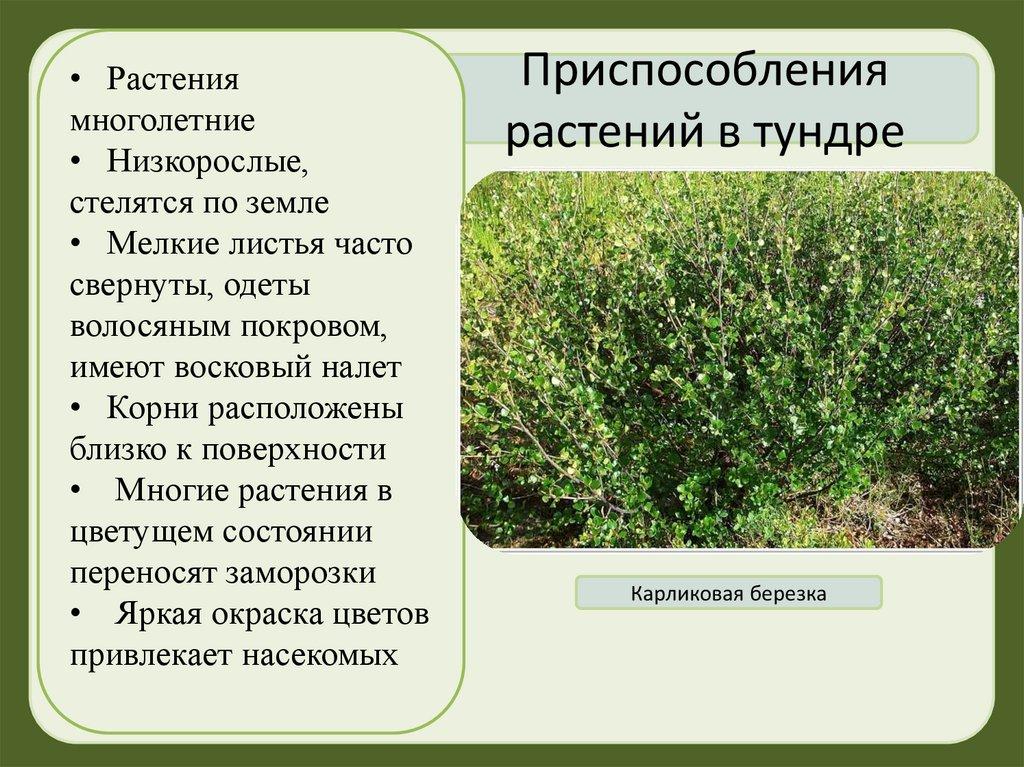 Приспособления растений в тундре

• Растения многолетние
• Низкорослые, стелятся по земле
• Мелкие листья часто свернуты, одеты волосяным покровом, имеют восковый налет
• Корни расположены близко к поверхности
• Многие растения в цветущем состоянии переносят заморозки
• Яркая окраска цветов привлекает насекомых

Карликовая березка